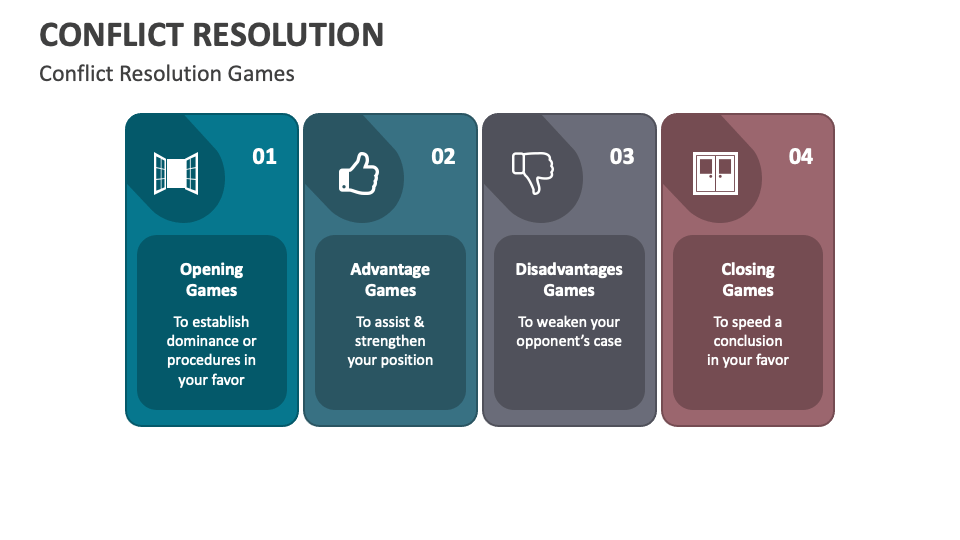 CONFLICT RESOLUTION

Conflict Resolution Games

01

Opening Games

To establish dominance or procedures in your favor

02

Advantage Games

To assist & strengthen your position

03

Disadvantages Games

To weaken your opponent's case

04

Closing Games

To speed a conclusion in your favor